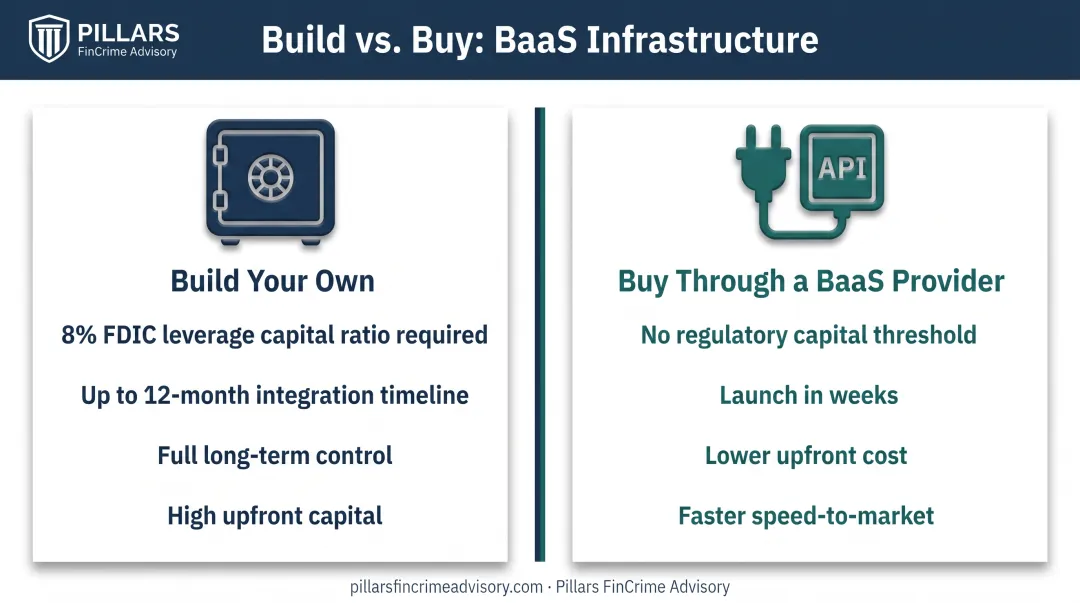 PILLARS
FinCrime Advisory

Build vs. Buy: BaaS Infrastructure

Build Your Own

8% FDIC leverage capital ratio required

Up to 12-month integration timeline

Full long-term control

High upfront capital

API

Buy Through a BaaS Provider

No regulatory capital threshold

Launch in weeks

Lower upfront cost

Faster speed-to-market

pillarsfincrimeadvisory.com · Pillars FinCrime Advisory